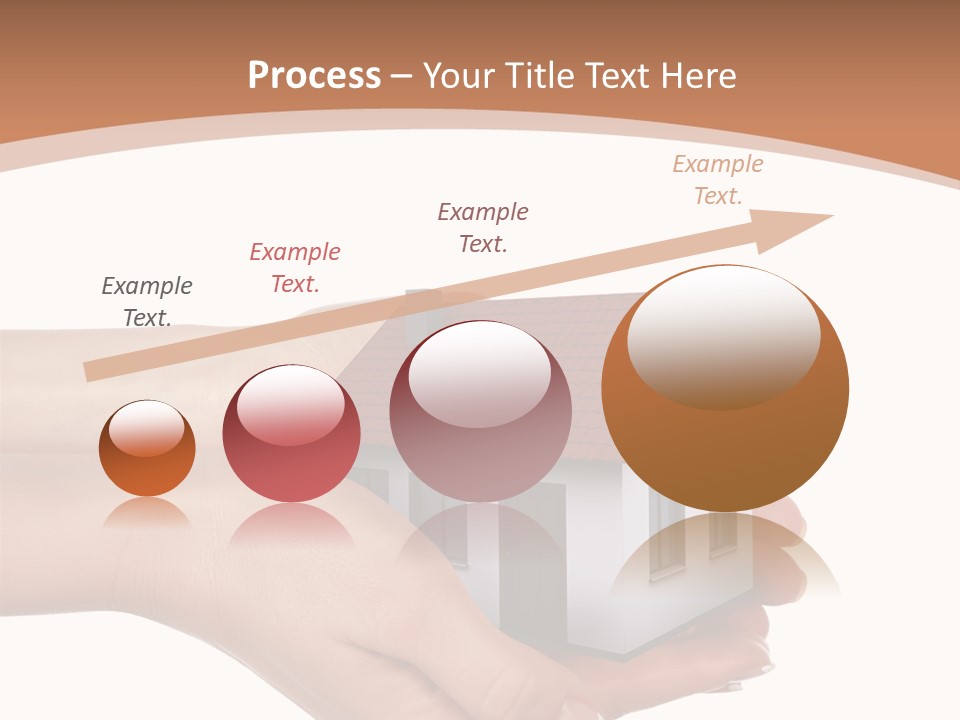 Process – Your Title Text Here

Example Text.

Example Text.

Example Text.

Example Text.